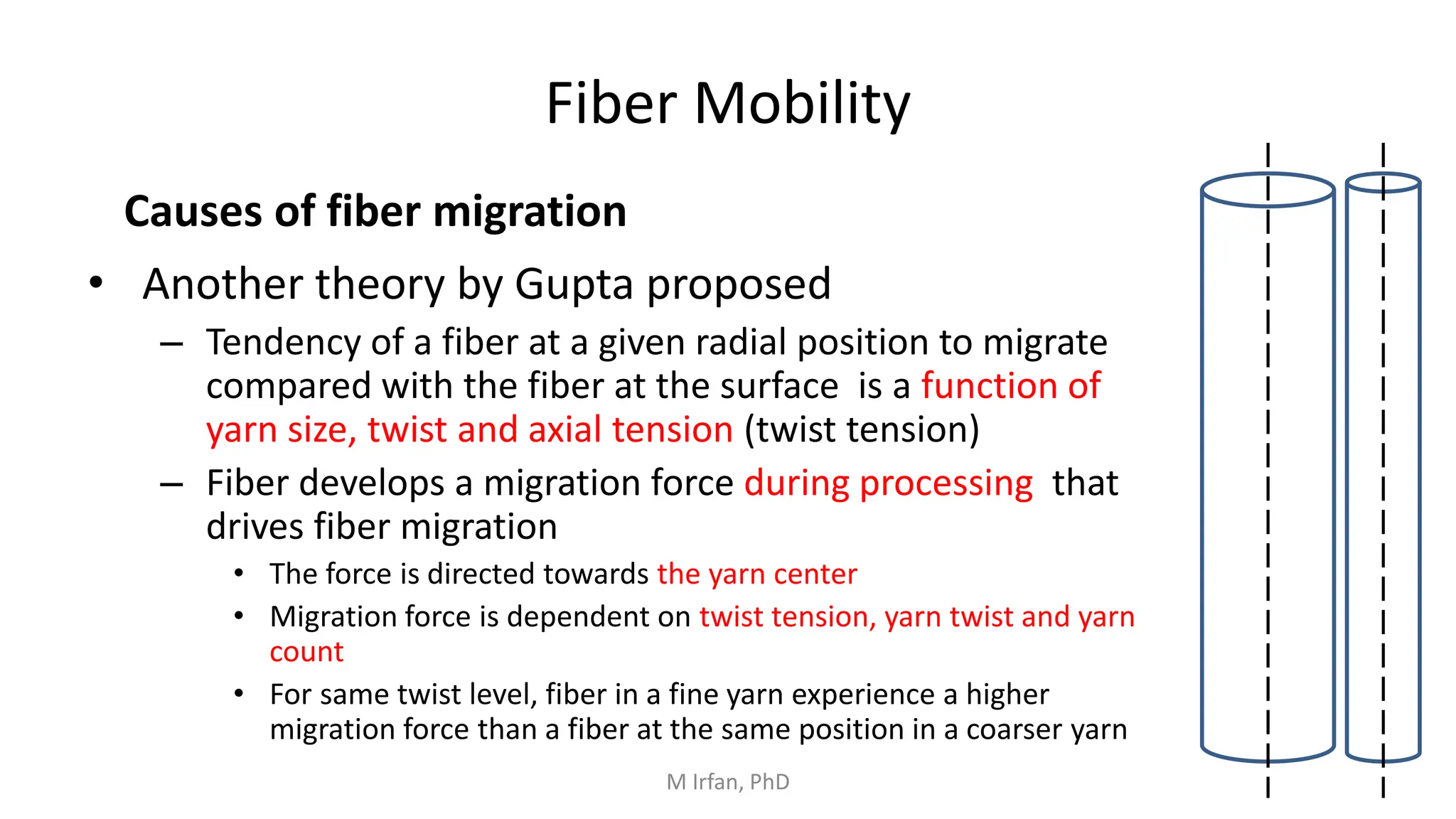 Fiber Mobility

Causes of fiber migration

• Another theory by Gupta proposed
– Tendency of a fiber at a given radial position to migrate compared with the fiber at the surface is a function of yarn size, twist and axial tension (twist tension)
– Fiber develops a migration force during processing that drives fiber migration
• The force is directed towards the yarn center
• Migration force is dependent on twist tension, yarn twist and yarn count
• For same twist level, fiber in a fine yarn experience a higher migration force than a fiber at the same position in a coarser yarn

M Irfan, PhD